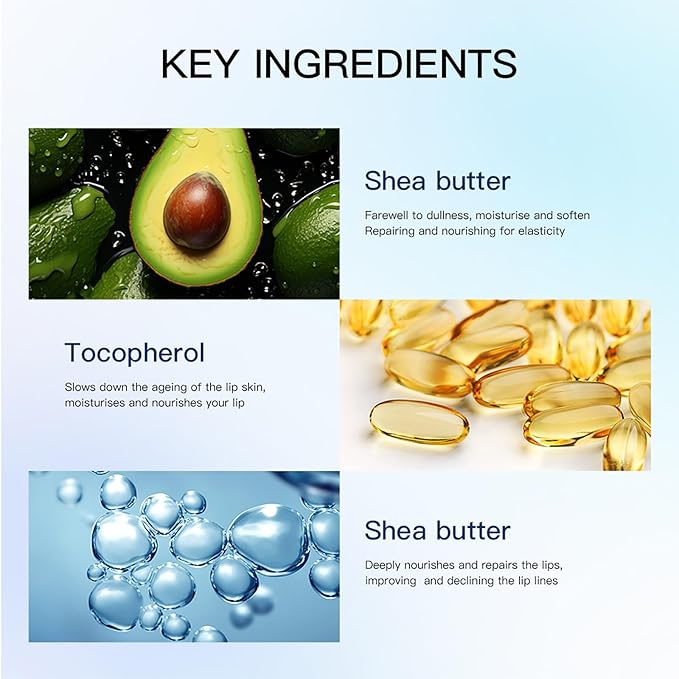 KEY INGREDIENTS

Shea butter

Farewell to dullness, moisturise and soften
Repairing and nourishing for elasticity

Tocopherol

Slows down the ageing of the lip skin, moisturises and nourishes your lip

Shea butter

Deeply nourishes and repairs the lips, improving and declining the lip lines